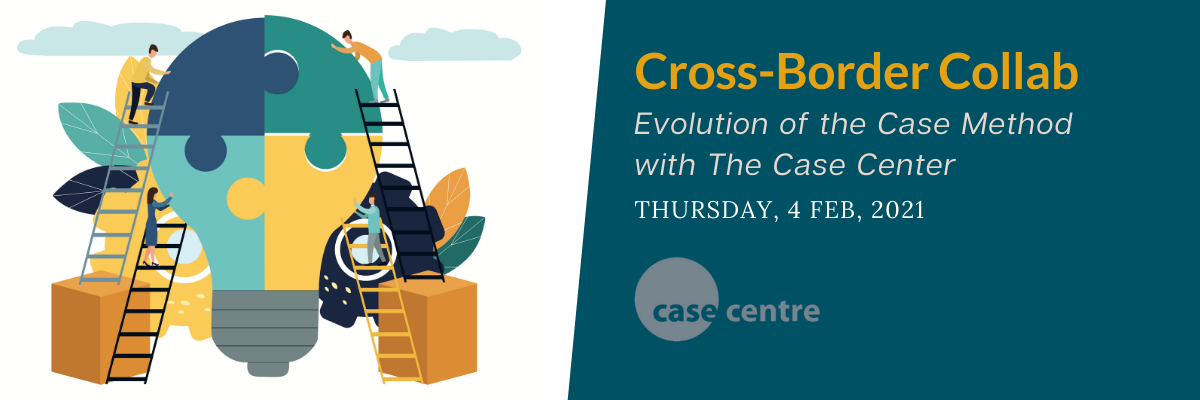 Cross-Border Collab

Evolution of the Case Method with The Case Center

THURSDAY, 4 FEB, 2021

case centre